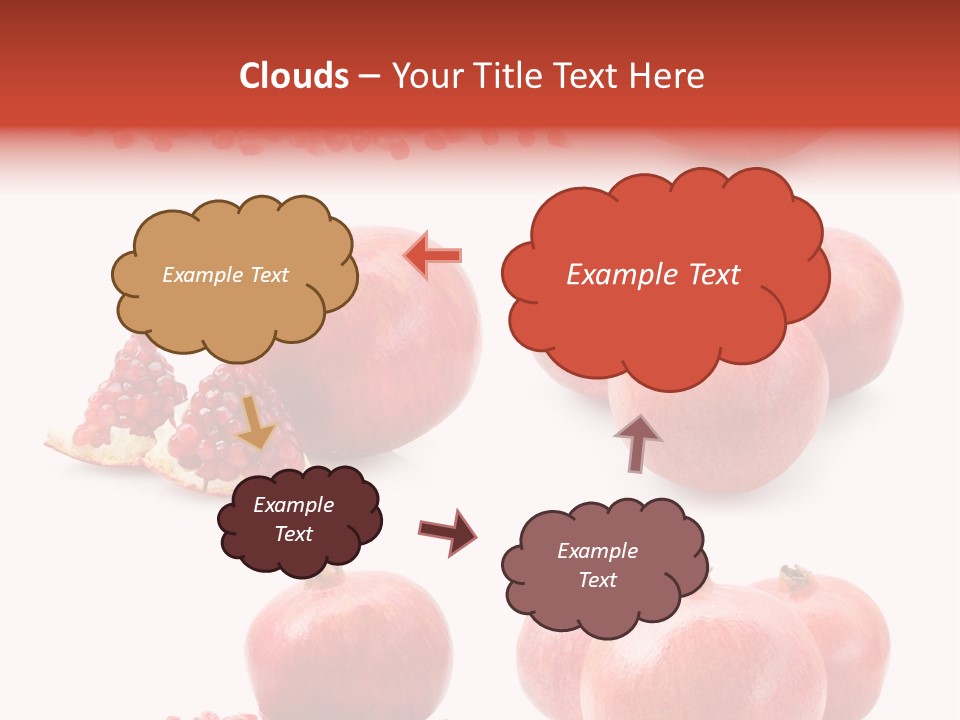 Clouds – Your Title Text Here

Example Text

Example Text

Example Text

Example Text